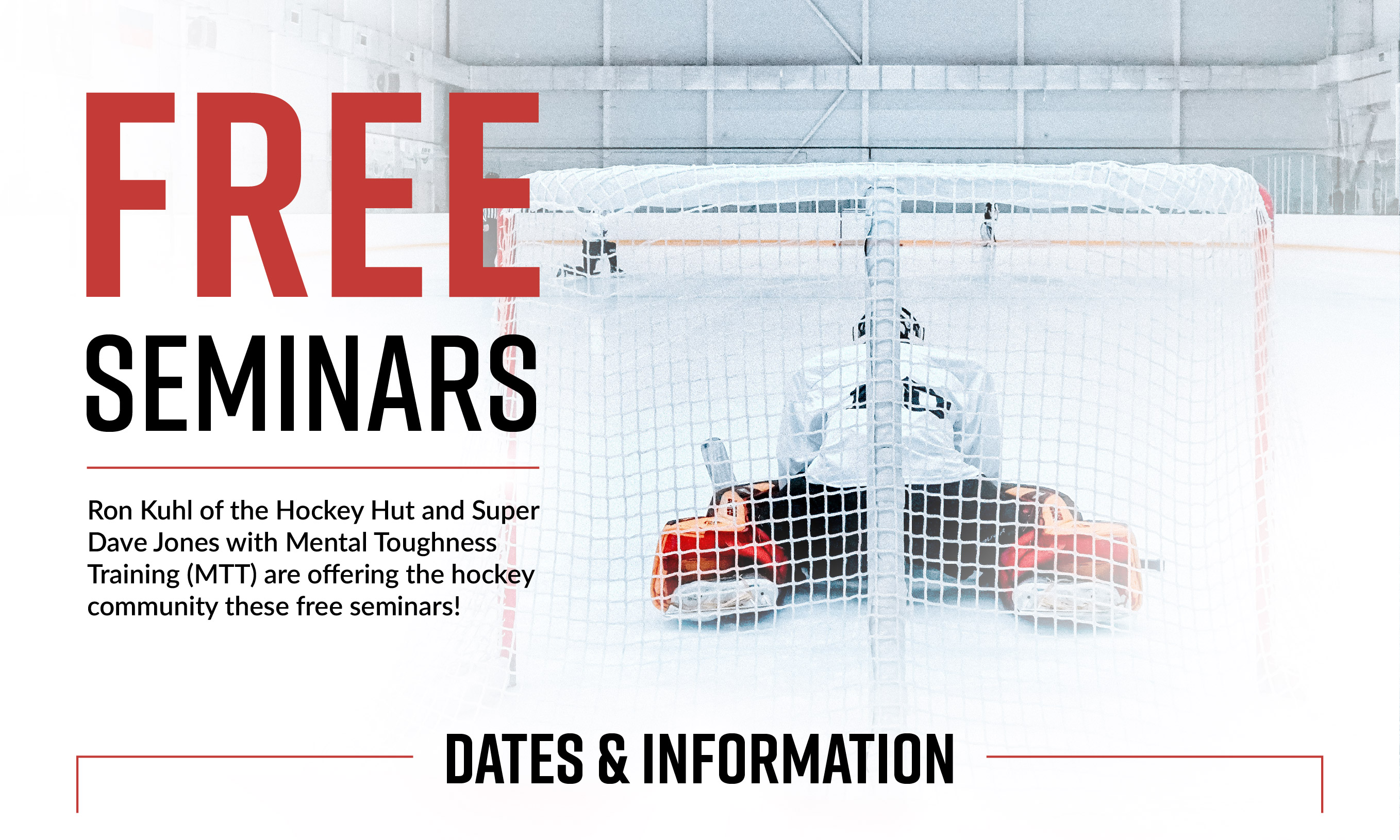 FREE SEMINARS

Ron Kuhl of the Hockey Hut and Super Dave Jones with Mental Toughness Training (MTT) are offering the hockey community these free seminars!

DATES & INFORMATION